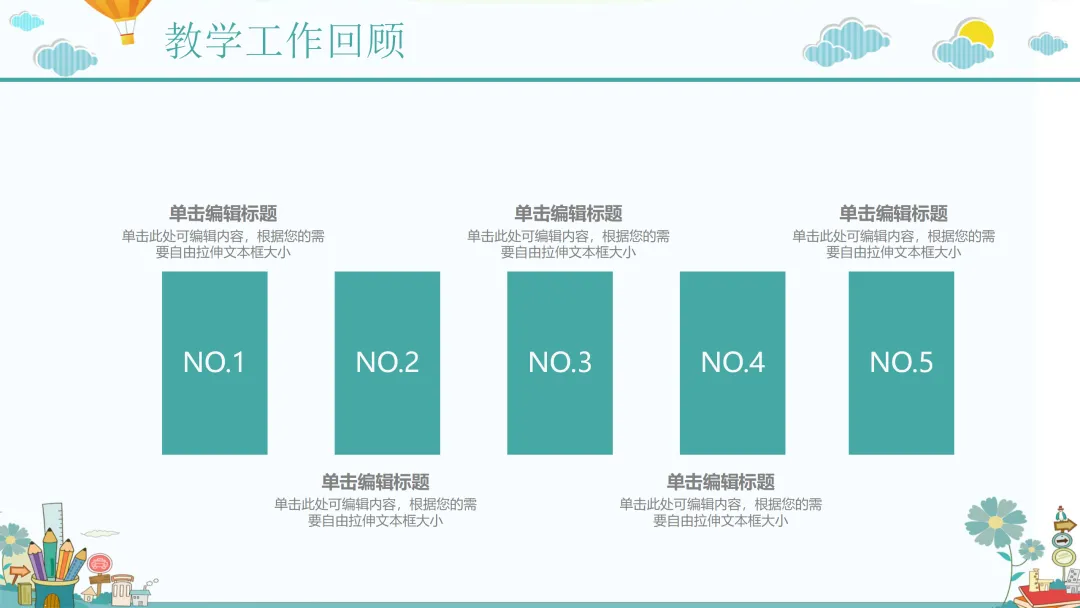 教学工作回顾

单击编辑标题
单击此处可编辑内容，根据您的需要自由拉伸文本框大小

单击编辑标题
单击此处可编辑内容，根据您的需要自由拉伸文本框大小

单击编辑标题
单击此处可编辑内容，根据您的需要自由拉伸文本框大小

NO.1

NO.2

NO.3

NO.4

NO.5

单击编辑标题
单击此处可编辑内容，根据您的需要自由拉伸文本框大小

单击编辑标题
单击此处可编辑内容，根据您的需要自由拉伸文本框大小